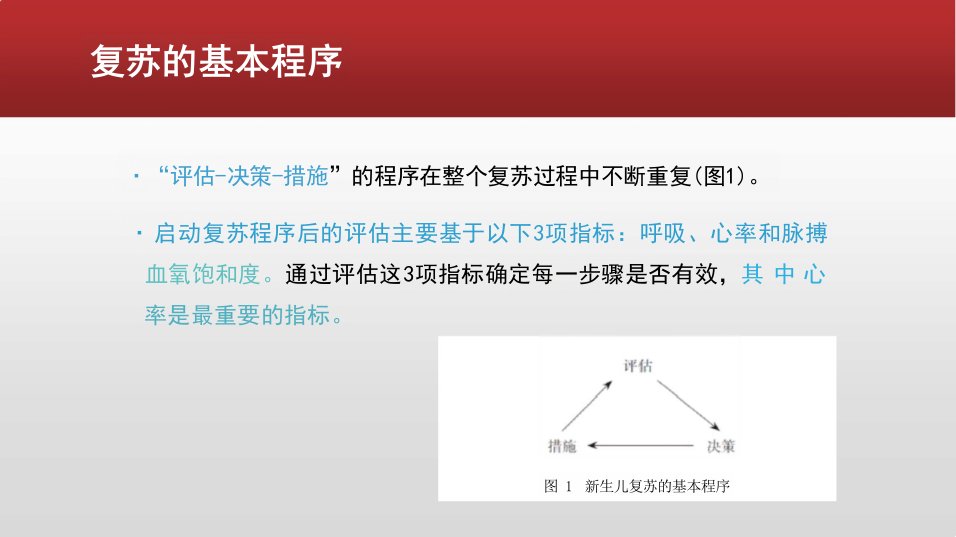 复苏的基本程序

· “评估-决策-措施”的程序在整个复苏过程中不断重复(图1)。

· 启动复苏程序后的评估主要基于以下3项指标：呼吸、心率和脉搏血氧饱和度。通过评估这3项指标确定每一步骤是否有效，其中心率是最重要的指标。

评估

措施

决策

图 1 新生儿复苏的基本程序